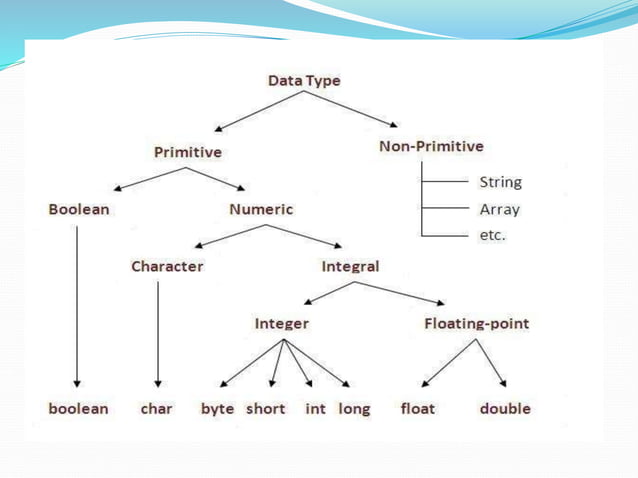 Data Type

Primitive

Non-Primitive

String

Array

etc.

Boolean

Numeric

Character

Integral

Integer

Floating-point

boolean

char

byte

short

int

long

float

double